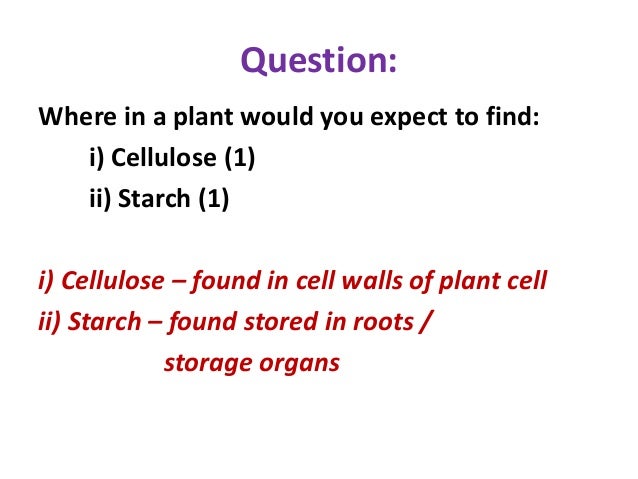 Question:

Where in a plant would you expect to find:

i) Cellulose (1)

ii) Starch (1)

i) Cellulose – found in cell walls of plant cell

ii) Starch – found stored in roots / storage organs